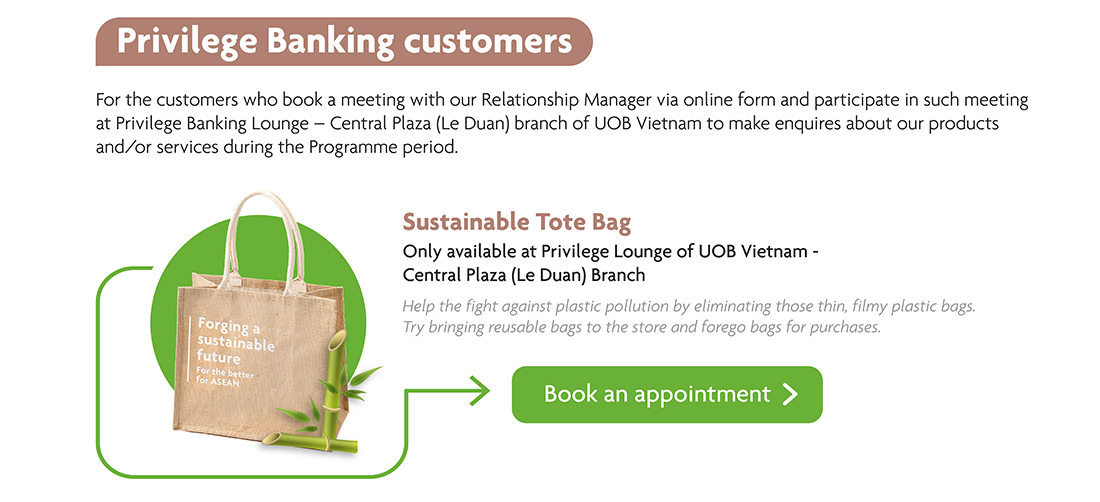 Privilege Banking customers

For the customers who book a meeting with our Relationship Manager via online form and participate in such meeting at Privilege Banking Lounge – Central Plaza (Le Duan) branch of UOB Vietnam to make enquires about our products and/or services during the Programme period.

Forging a sustainable future
For the better for ASEAN

Sustainable Tote Bag
Only available at Privilege Lounge of UOB Vietnam - Central Plaza (Le Duan) Branch

Help the fight against plastic pollution by eliminating those thin, filmy plastic bags. Try bringing reusable bags to the store and forego bags for purchases.

Book an appointment